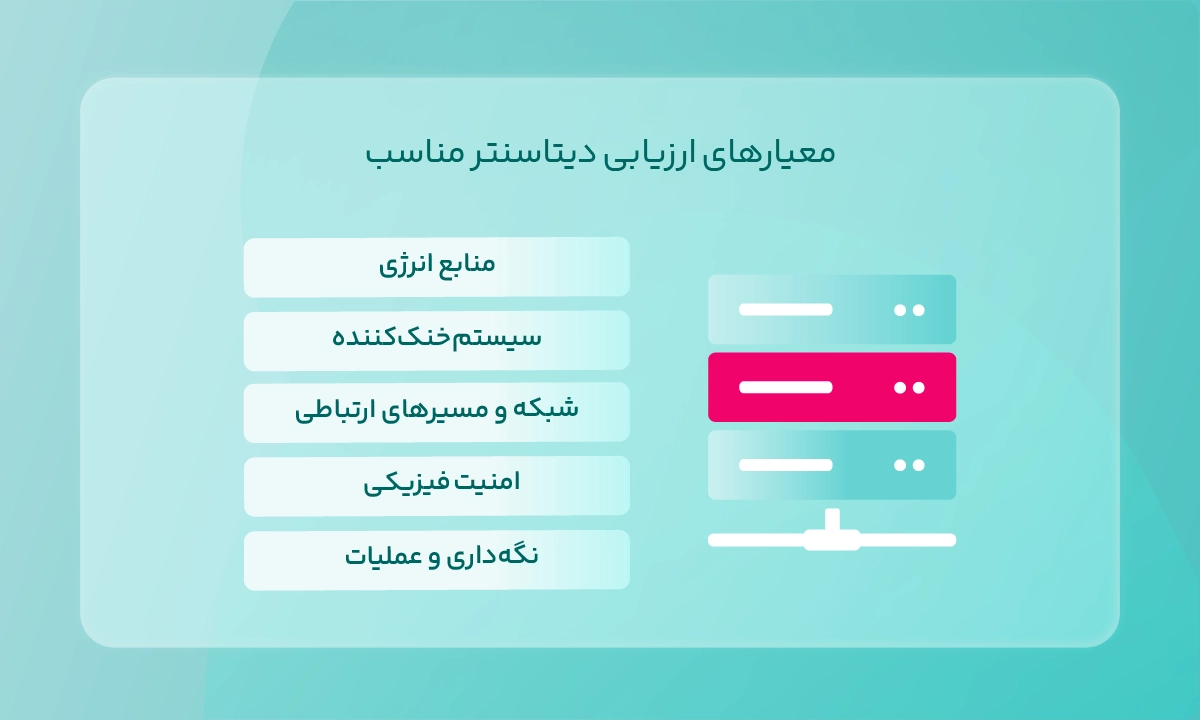 معیارهای ارزیابی دیتاسنتر مناسب

منابع انرژی

سیستم‌خنک‌کننده

شبکه و مسیرهای ارتباطی

امنیت فیزیکی

نگه‌داری و عملیات